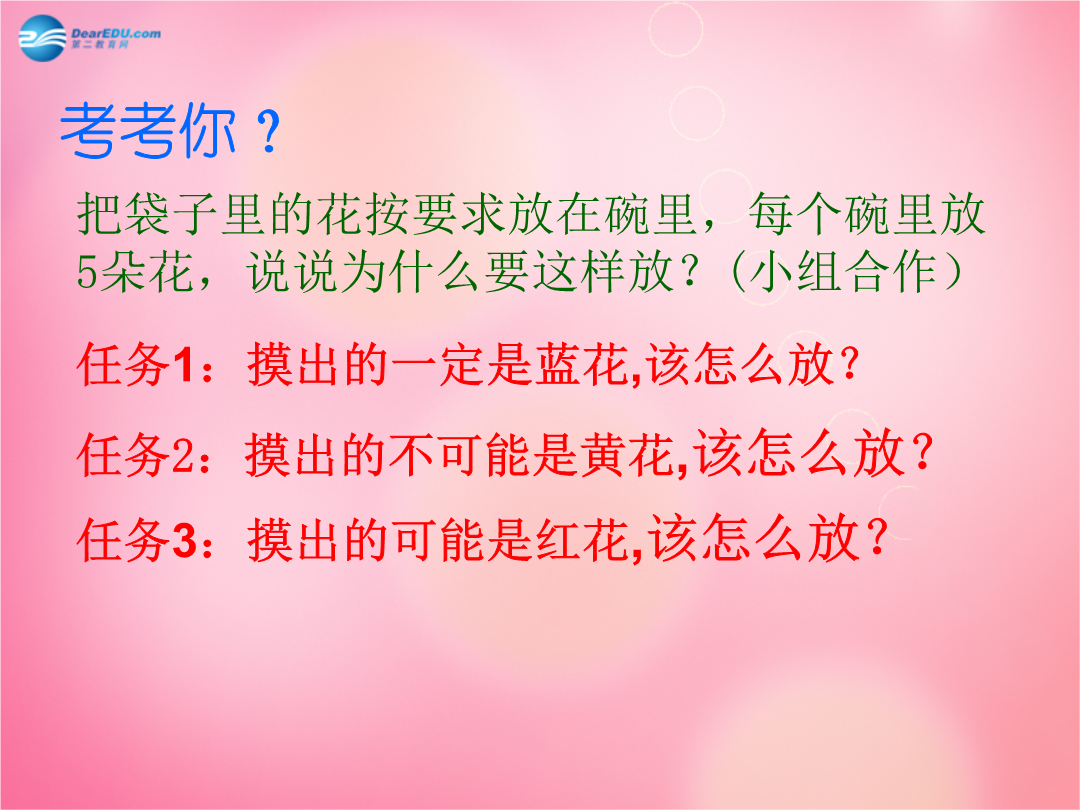 DearEDU.com
第二教育网

考考你？

把袋子里的花按要求放在碗里，每个碗里放5朵花，说说为什么要这样放？(小组合作）

任务1：摸出的一定是蓝花,该怎么放？

任务2：摸出的不可能是黄花,该怎么放？

任务3：摸出的可能是红花,该怎么放？